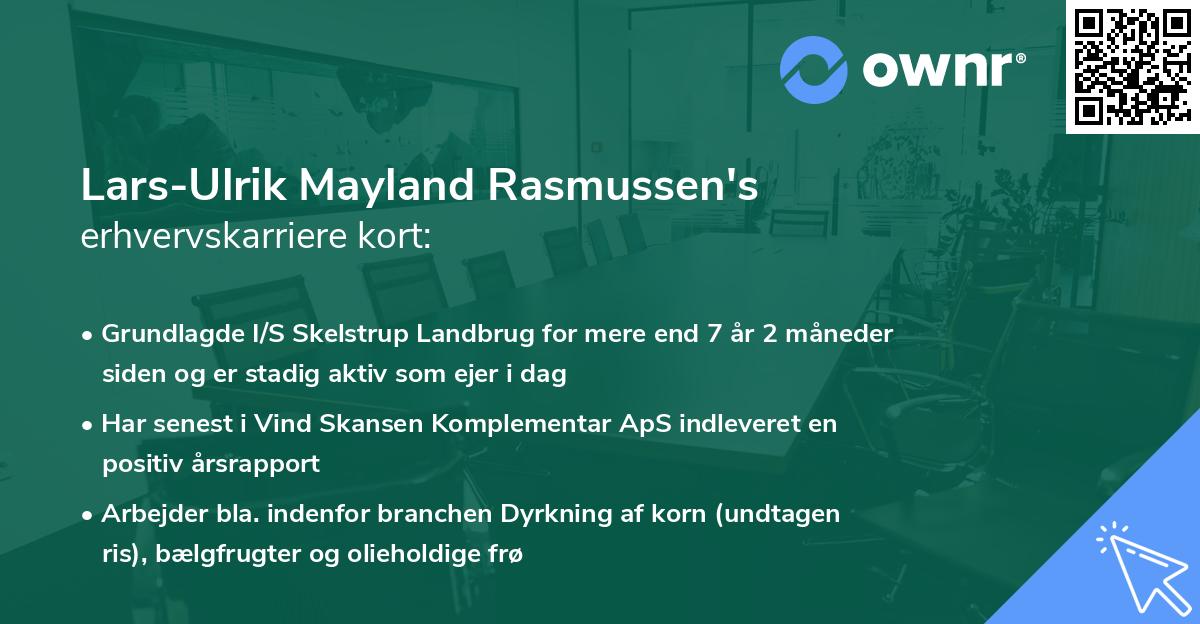 ownr®

Lars-Ulrik Mayland Rasmussen's
erhvervskarriere kort:

• Grundlagde I/S Skelstrup Landbrug for mere end 7 år 2 måneder siden og er stadig aktiv som ejer i dag

• Har senest i Vind Skansen Komplementar ApS indleveret en positiv årsrapport

• Arbejder bla. indenfor branchen Dyrkning af korn (undtagen ris), bælgfrugter og olieholdige frø